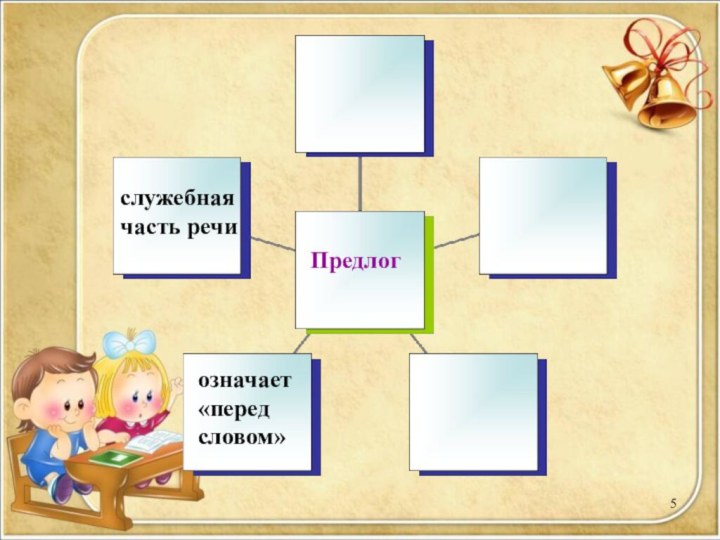 служебная часть речи

Предлог

означает «перед словом»

5